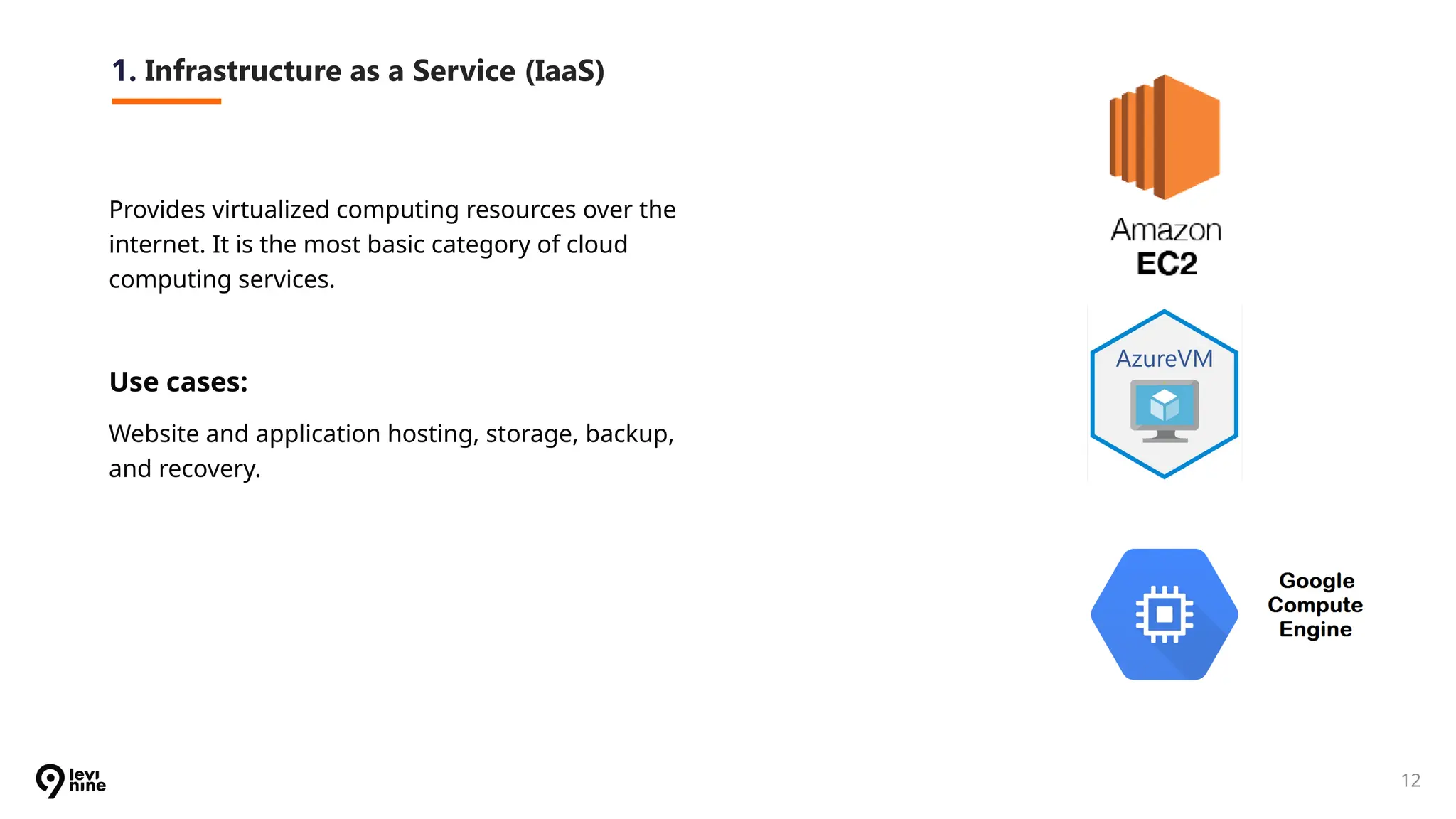 1. Infrastructure as a Service (IaaS)

Provides virtualized computing resources over the internet. It is the most basic category of cloud computing services.

Use cases:

Website and application hosting, storage, backup, and recovery.

Amazon
EC2

AzureVM

Google
Compute
Engine

levi
nine

12